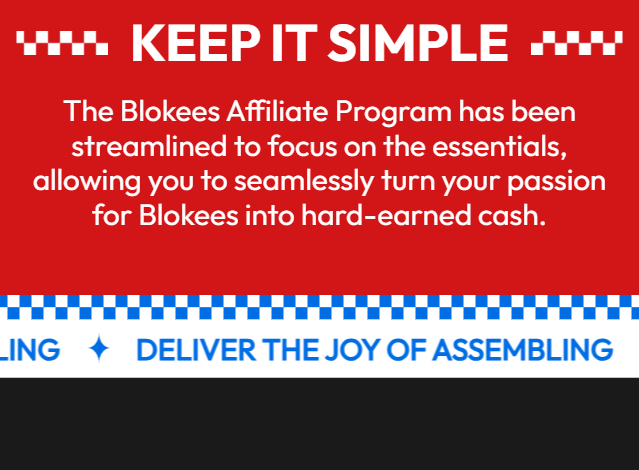 KEEP IT SIMPLE

The Blokees Affiliate Program has been streamlined to focus on the essentials, allowing you to seamlessly turn your passion for Blokees into hard-earned cash.

LING ✦ DELIVER THE JOY OF ASSEMBLING